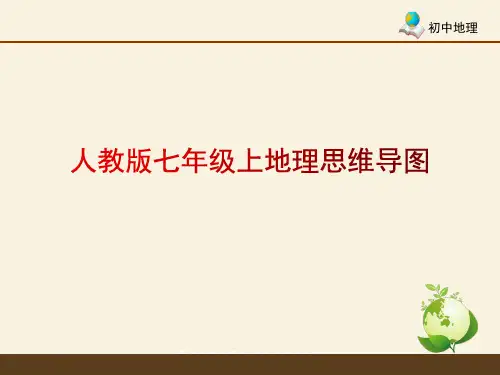 初中地理

人教版七年级上地理思维导图